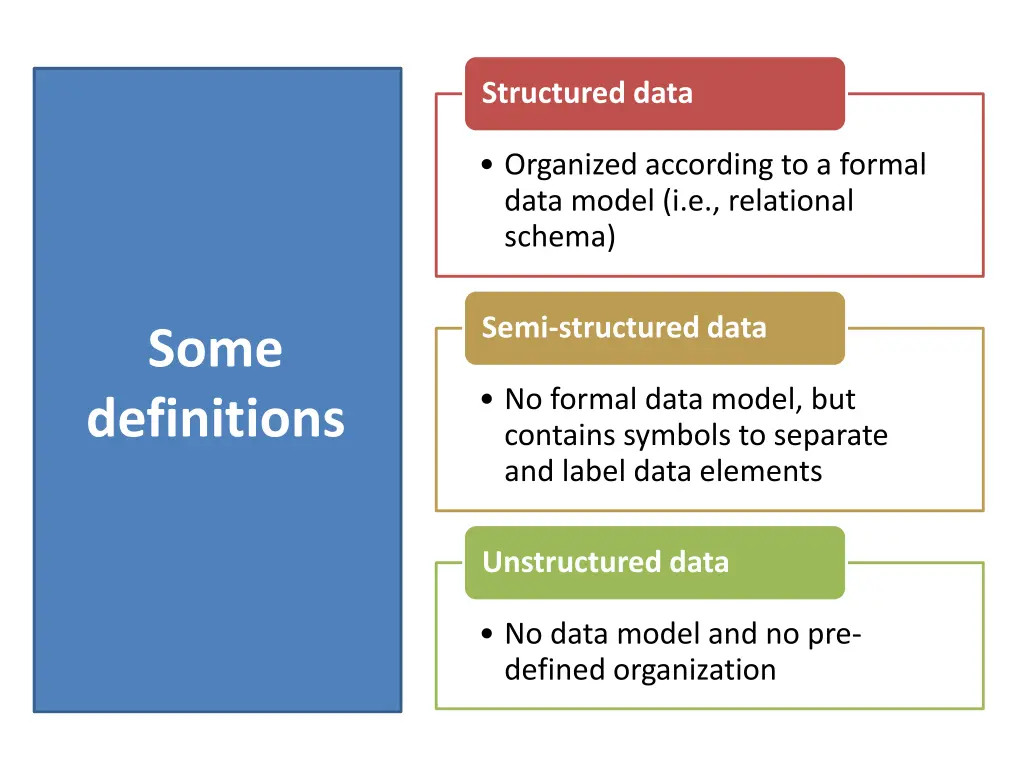 Some definitions

Structured data

• Organized according to a formal data model (i.e., relational schema)

Semi-structured data

• No formal data model, but contains symbols to separate and label data elements

Unstructured data

• No data model and no pre-defined organization